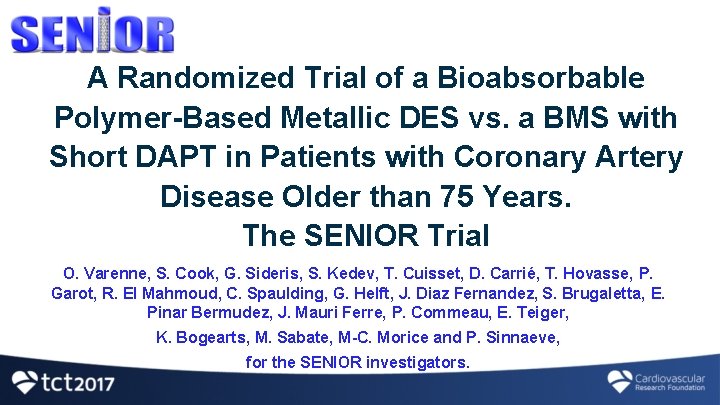 SENIOR

A Randomized Trial of a Bioabsorbable Polymer-Based Metallic DES vs. a BMS with Short DAPT in Patients with Coronary Artery Disease Older than 75 Years.
The SENIOR Trial

O. Varenne, S. Cook, G. Sideris, S. Kedev, T. Cuisset, D. Carrié, T. Hovasse, P. Garot, R. El Mahmoud, C. Spaulding, G. Helft, J. Diaz Fernandez, S. Brugaletta, E. Pinar Bermudez, J. Mauri Ferre, P. Commeau, E. Teiger,
K. Bogearts, M. Sabate, M-C. Morice and P. Sinnaeve,
for the SENIOR investigators.

tct2017

Cardiovascular Research Foundation